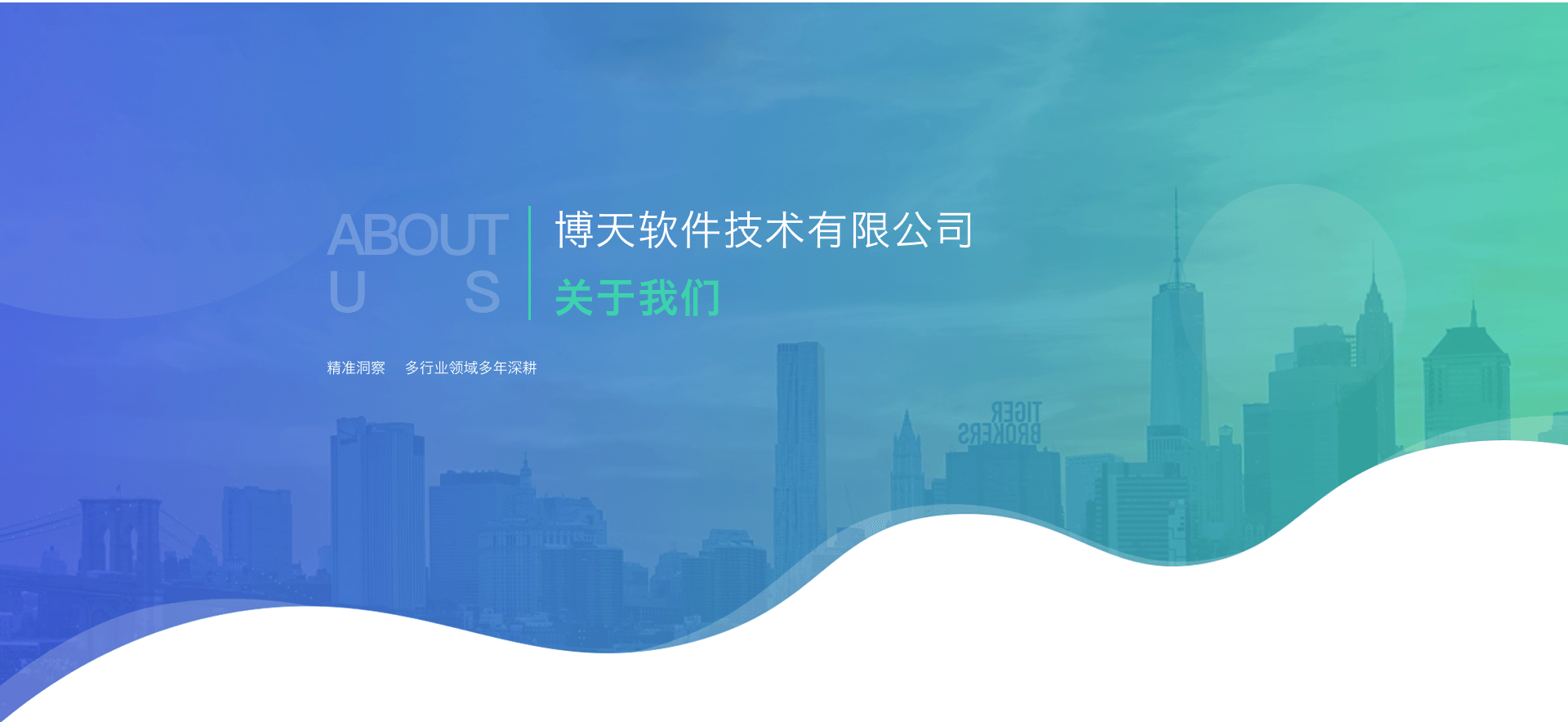 ABOUT
U S

博天软件技术有限公司
关于我们

精准洞察 多行业领域多年深耕

TIGER
BROKERS